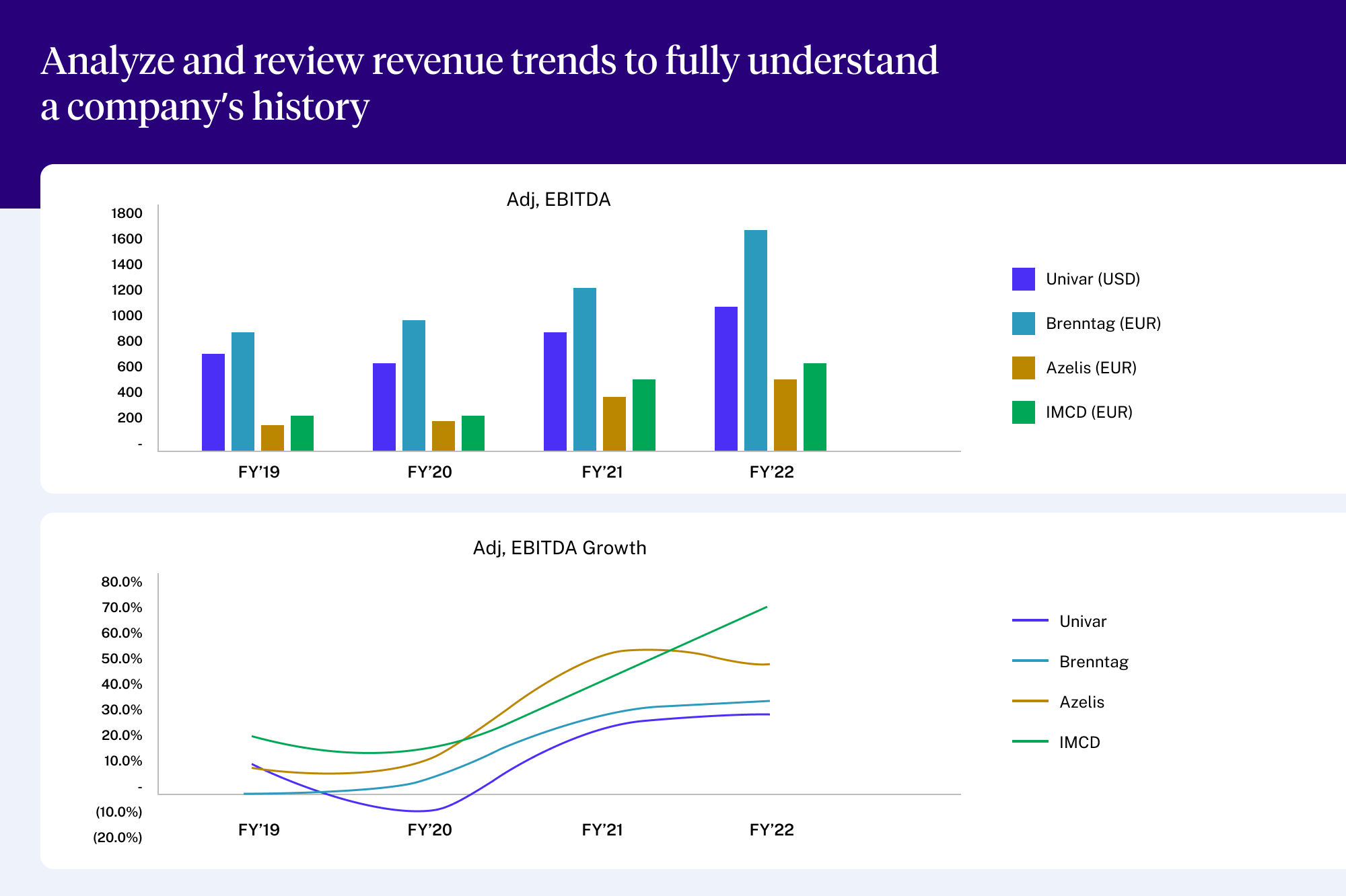 Analyze and review revenue trends to fully understand a company's history

Adj, EBITDA

1800
1600
1400
1200
1000
800
600
400
200
-

FY'19
FY'20
FY'21
FY'22

Univar (USD)
Brenntag (EUR)
Azelis (EUR)
IMCD (EUR)

Adj, EBITDA Growth

80.0%
70.0%
60.0%
50.0%
40.0%
30.0%
20.0%
10.0%
-
(10.0%)
(20.0%)

FY'19
FY'20
FY'21
FY'22

Univar
Brenntag
Azelis
IMCD